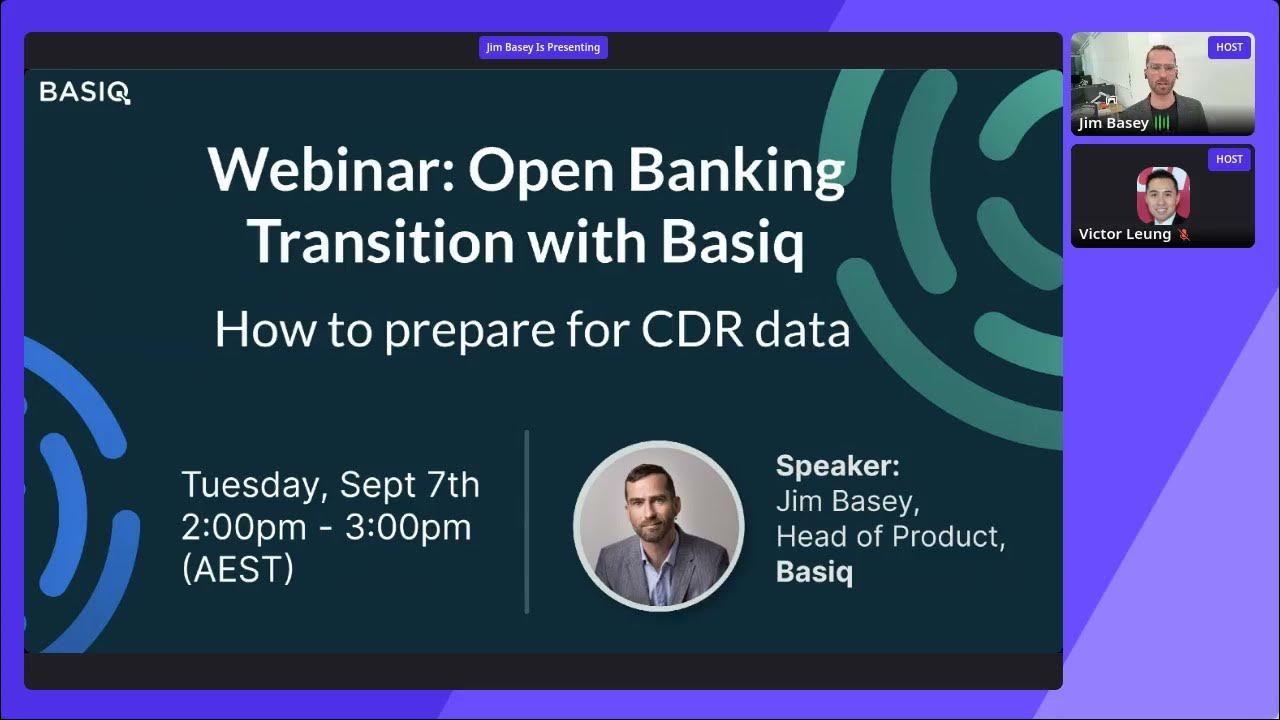 Jim Basey Is Presenting

BASIQ

Webinar: Open Banking Transition with Basiq

How to prepare for CDR data

Tuesday, Sept 7th
2:00pm - 3:00pm
(AEST)

Speaker:
Jim Basey,
Head of Product,
Basiq

HOST
Jim Basey

HOST
Victor Leung